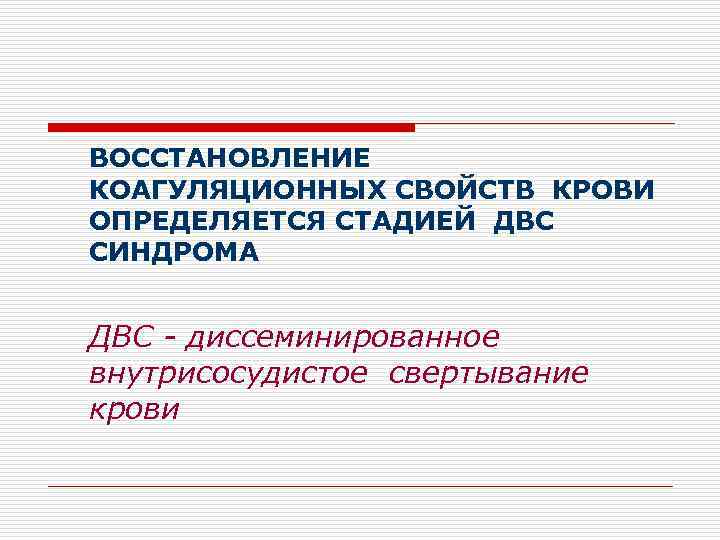 ВОССТАНОВЛЕНИЕ КОАГУЛЯЦИОННЫХ СВОЙСТВ КРОВИ ОПРЕДЕЛЯЕТСЯ СТАДИЕЙ ДВС СИНДРОМА

ДВС - диссеминированное внутрисосудистое свертывание крови